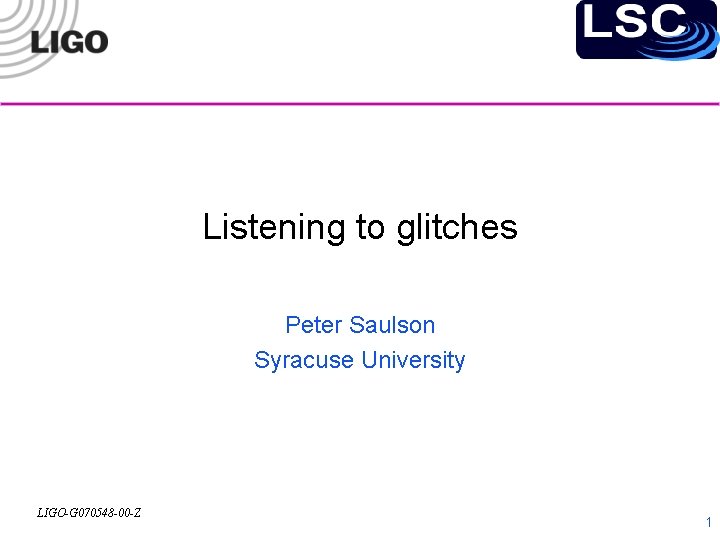 LIGO

LSC

Listening to glitches

Peter Saulson
Syracuse University

LIGO-G070548-00-Z

1